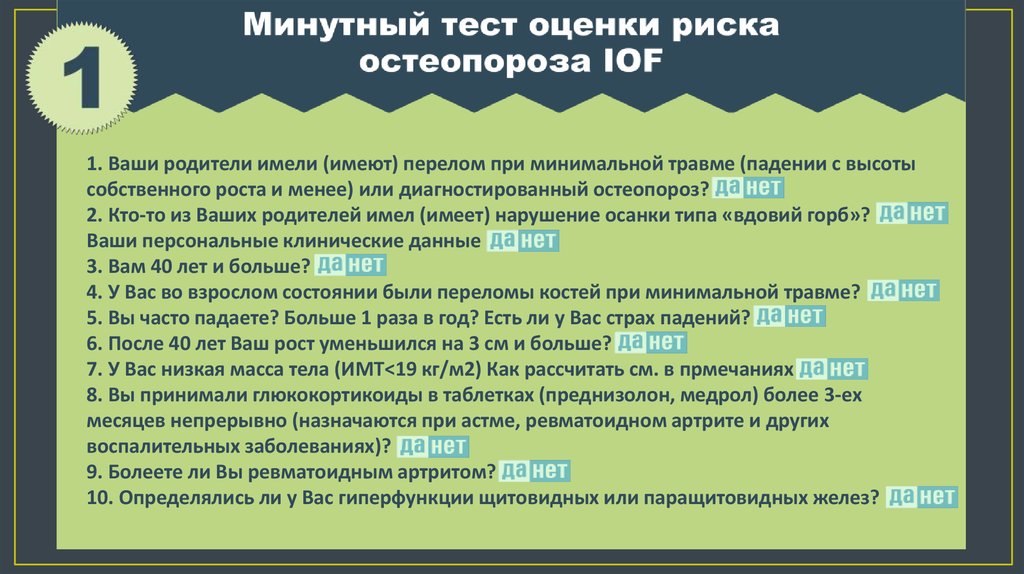 1

Минутный тест оценки риска остеопороза IOF

1. Ваши родители имели (имеют) перелом при минимальной травме (падении с высоты собственного роста и менее) или диагностированный остеопороз? да нет
2. Кто-то из Ваших родителей имел (имеет) нарушение осанки типа «вдовий горб»? да нет
Ваши персональные клинические данные да нет
3. Вам 40 лет и больше? да нет
4. У Вас во взрослом состоянии были переломы костей при минимальной травме? да нет
5. Вы часто падаете? Больше 1 раза в год? Есть ли у Вас страх падений? да нет
6. После 40 лет Ваш рост уменьшился на 3 см и больше? да нет
7. У Вас низкая масса тела (ИМТ<19 кг/м2) Как рассчитать см. в прмечаниях да нет
8. Вы принимали глюкокортикоиды в таблетках (преднизолон, медрол) более 3-ех месяцев непрерывно (назначаются при астме, ревматоидном артрите и других воспалительных заболеваниях)? да нет
9. Болеете ли Вы ревматоидным артритом? да нет
10. Определялись ли у Вас гиперфункции щитовидных или паращитовидных желез? да нет